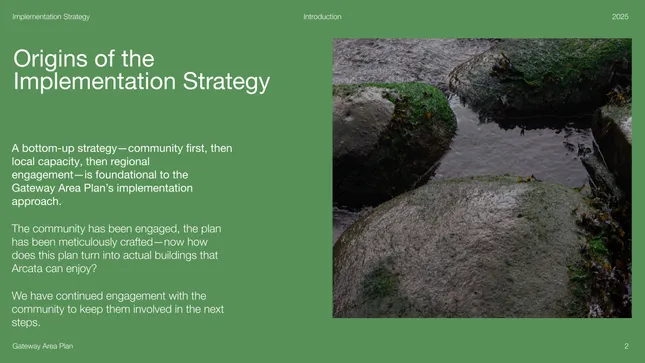 Implementation Strategy

Introduction

2025

Origins of the Implementation Strategy

A bottom-up strategy—community first, then local capacity, then regional engagement—is foundational to the Gateway Area Plan's implementation approach.

The community has been engaged, the plan has been meticulously crafted—now how does this plan turn into actual buildings that Arcata can enjoy?

We have continued engagement with the community to keep them involved in the next steps.

Gateway Area Plan

2